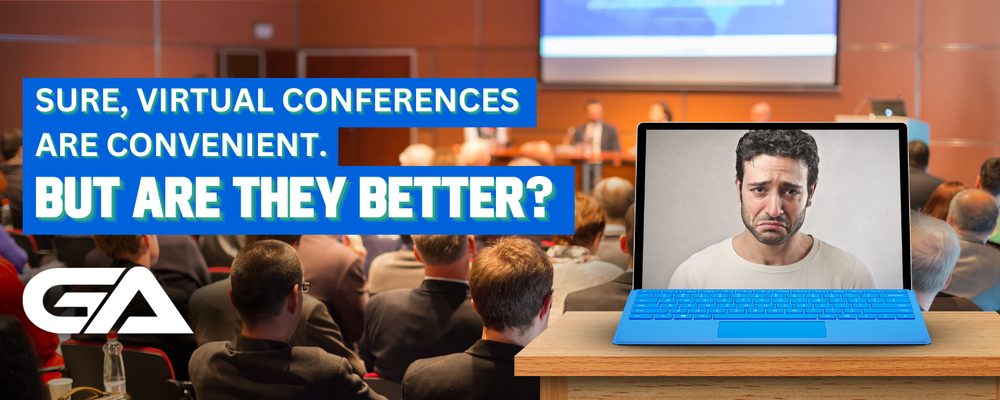 SURE, VIRTUAL CONFERENCES ARE CONVENIENT.

BUT ARE THEY BETTER?

GA